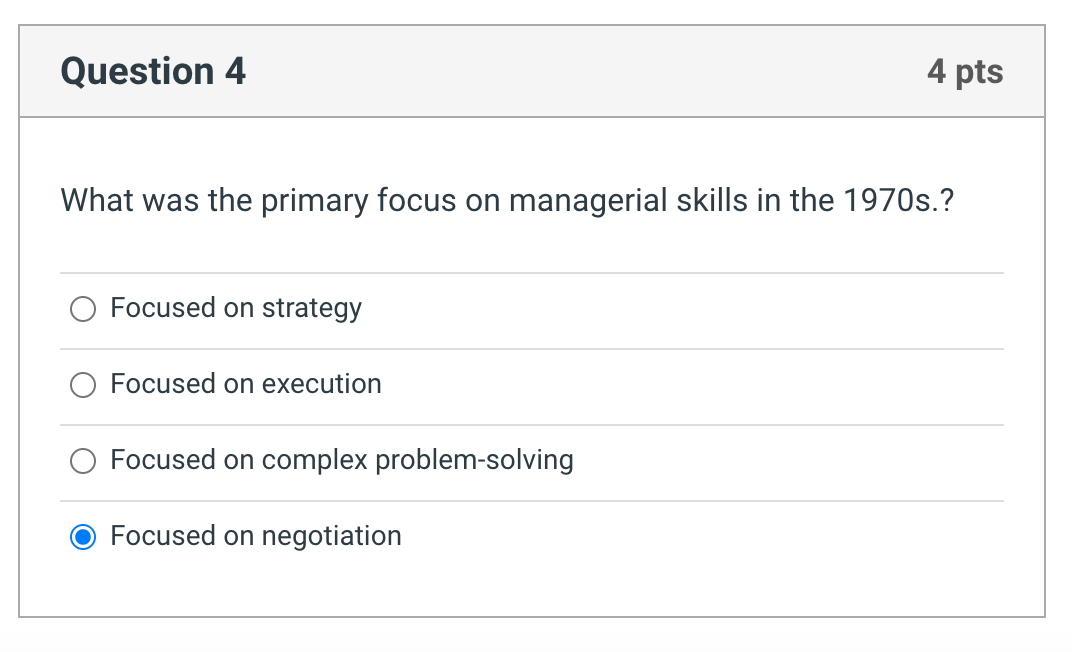 Question 4

4 pts

What was the primary focus on managerial skills in the 1970s.?

Focused on strategy

Focused on execution

Focused on complex problem-solving

Focused on negotiation